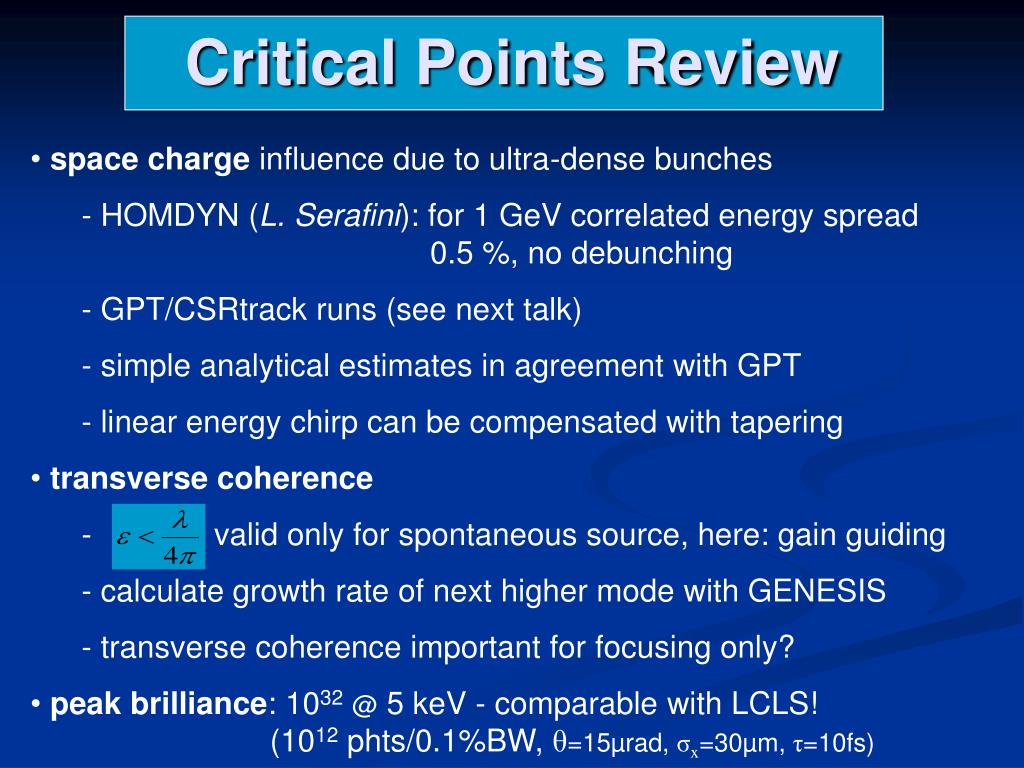 Critical Points Review

• space charge influence due to ultra-dense bunches

- HOMDYN (L. Serafini): for 1 GeV correlated energy spread 0.5 %, no debunching

- GPT/CSRtrack runs (see next talk)

- simple analytical estimates in agreement with GPT

- linear energy chirp can be compensated with tapering

• transverse coherence

- $\varepsilon < \frac{\lambda}{4\pi}$ valid only for spontaneous source, here: gain guiding

- calculate growth rate of next higher mode with GENESIS

- transverse coherence important for focusing only?

• peak brilliance: $10^{32}$ @ 5 keV - comparable with LCLS! ($10^{12}$ phts/0.1%BW, $\theta$=15µrad, $\sigma_x$=30µm, $\tau$=10fs)